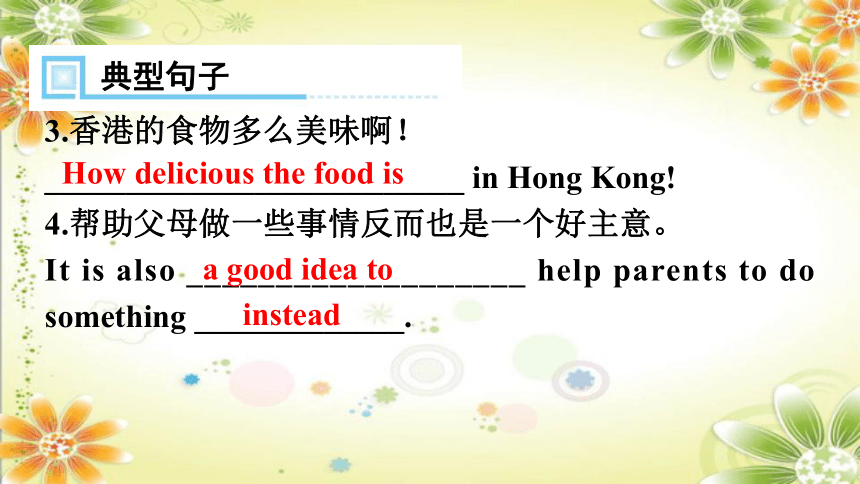 典型句子

3.香港的食物多么美味啊！

How delicious the food is in Hong Kong!

4.帮助父母做一些事情反而也是一个好主意。

It is also a good idea to help parents to do something instead.